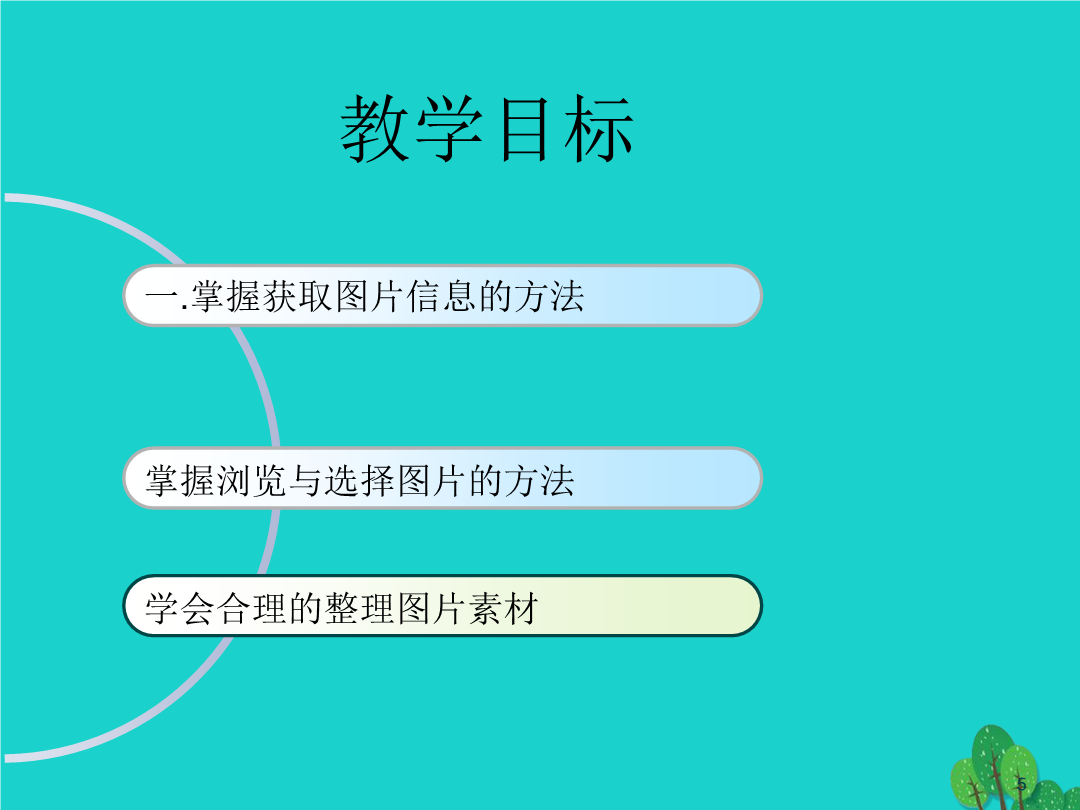 教学目标

一.掌握获取图片信息的方法

掌握浏览与选择图片的方法

学会合理的整理图片素材

5